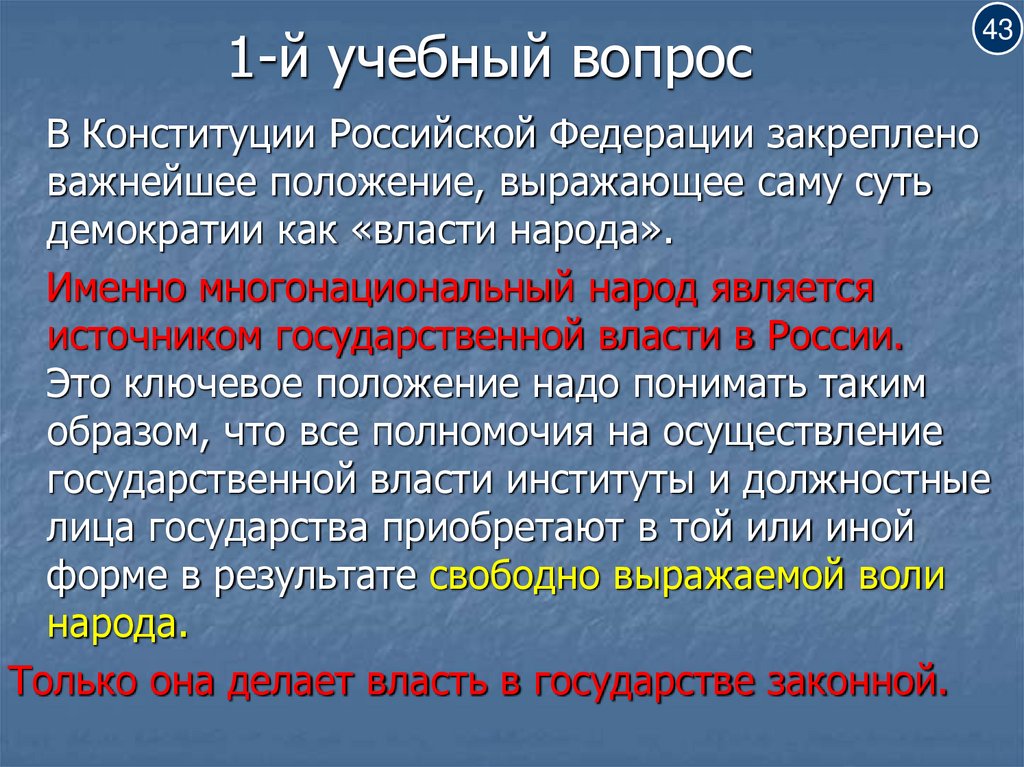 43

1-й учебный вопрос

В Конституции Российской Федерации закреплено важнейшее положение, выражающее саму суть демократии как «власти народа».

Именно многонациональный народ является источником государственной власти в России.

Это ключевое положение надо понимать таким образом, что все полномочия на осуществление государственной власти институты и должностные лица государства приобретают в той или иной форме в результате свободно выражаемой воли народа.

Только она делает власть в государстве законной.